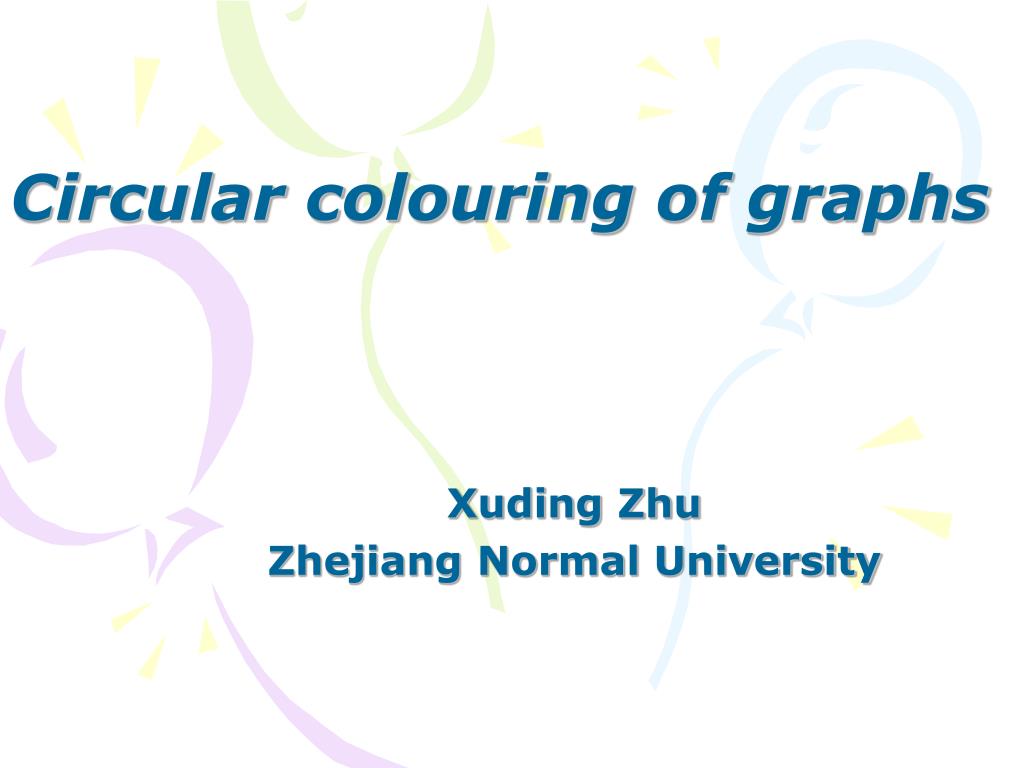 Circular colouring of graphs

Xuding Zhu
Zhejiang Normal University